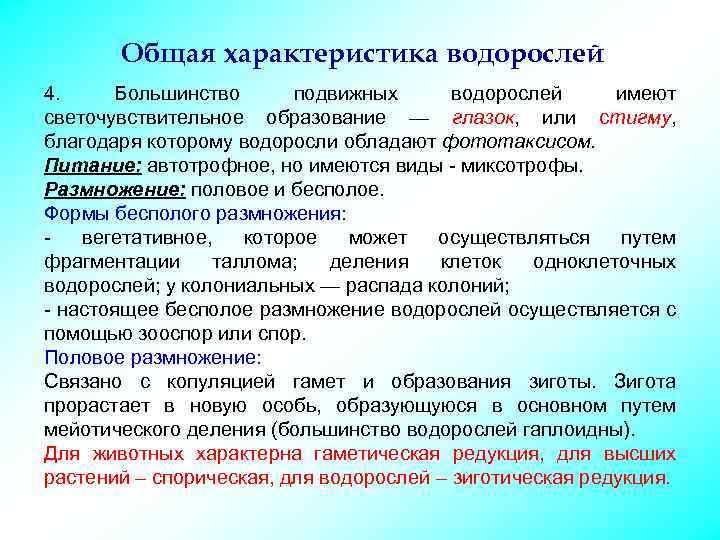 Общая характеристика водорослей

4. Большинство подвижных водорослей имеют светочувствительное образование — глазок, или стигму, благодаря которому водоросли обладают фототаксисом.
Питание: автотрофное, но имеются виды - миксотрофы.
Размножение: половое и бесполое.
Формы бесполого размножения:
- вегетативное, которое может осуществляться путем фрагментации таллома; деления клеток одноклеточных водорослей; у колониальных — распада колоний;
- настоящее бесполое размножение водорослей осуществляется с помощью зооспор или спор.
Половое размножение:
Связано с копуляцией гамет и образования зиготы. Зигота прорастает в новую особь, образующуюся в основном путем мейотического деления (большинство водорослей гаплоидны).
Для животных характерна гаметическая редукция, для высших растений – спорическая, для водорослей – зиготическая редукция.